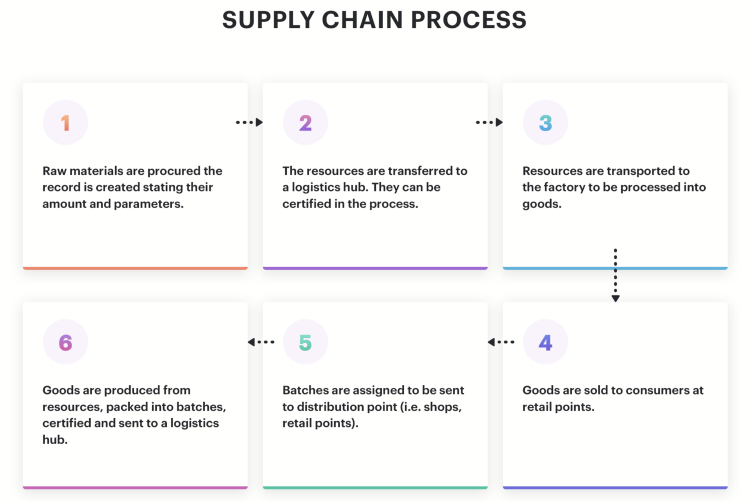 SUPPLY CHAIN PROCESS

1

Raw materials are procured the record is created stating their amount and parameters.

2

The resources are transferred to a logistics hub. They can be certified in the process.

3

Resources are transported to the factory to be processed into goods.

4

Goods are sold to consumers at retail points.

5

Batches are assigned to be sent to distribution point (i.e. shops, retail points).

6

Goods are produced from resources, packed into batches, certified and sent to a logistics hub.